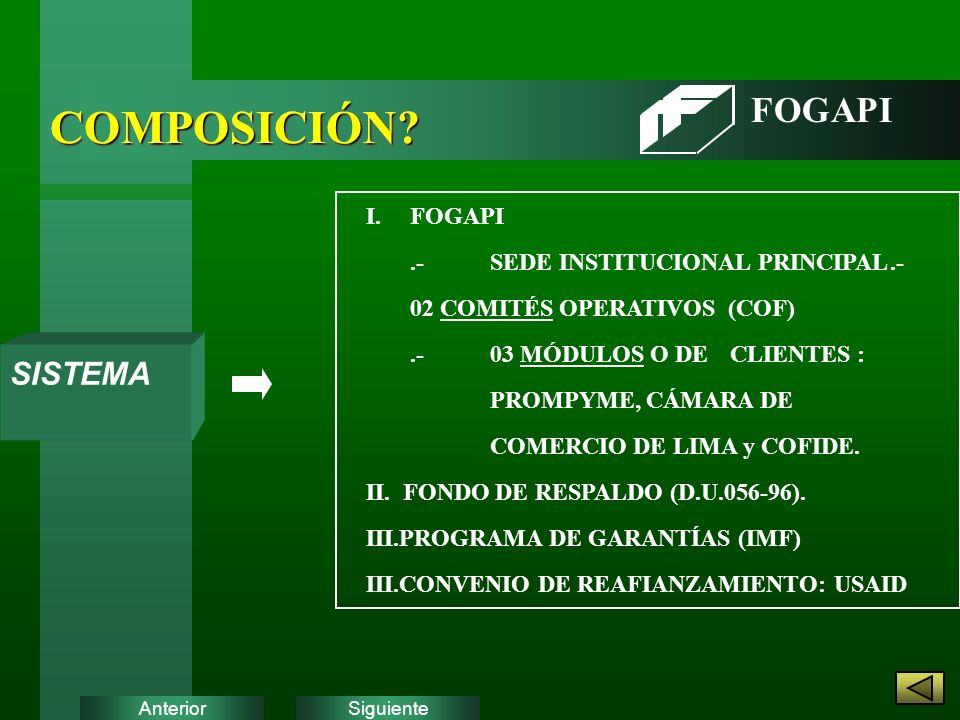 COMPOSICIÓN?

FOGAPI

SISTEMA

I. FOGAPI

.- SEDE INSTITUCIONAL PRINCIPAL.-

02 COMITÉS OPERATIVOS (COF)

.- 03 MÓDULOS O DE CLIENTES :

PROMPYME, CÁMARA DE

COMERCIO DE LIMA y COFIDE.

II. FONDO DE RESPALDO (D.U.056-96).

III.PROGRAMA DE GARANTÍAS (IMF)

III.CONVENIO DE REAFIANZAMIENTO: USAID

Anterior

Siguiente